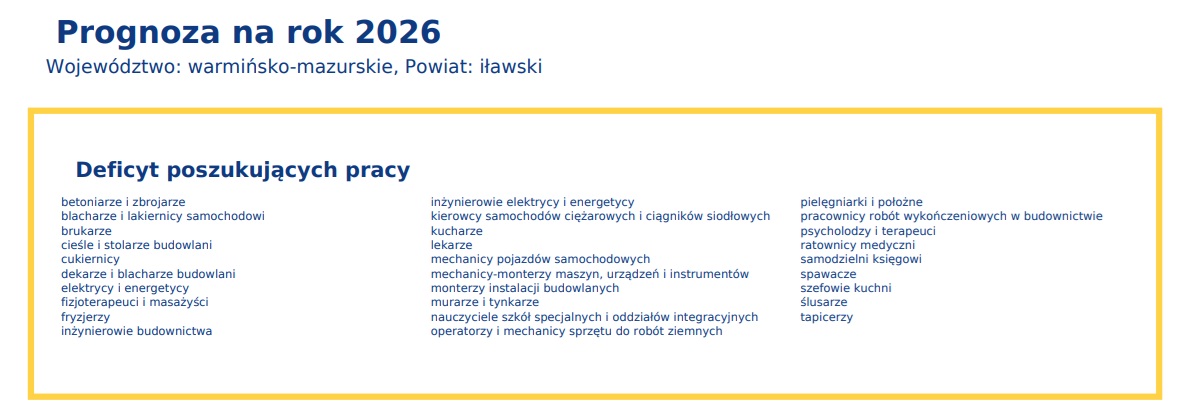 Prognoza na rok 2026
Województwo: warmińsko-mazurskie, Powiat: iławski

Deficyt poszukujących pracy

betoniarze i zbrojarze
blacharze i lakiernicy samochodowi
brukarze
cieśle i stolarze budowlani
cukiernicy
dekarze i blacharze budowlani
elektrycy i energetycy
fizjoterapeuci i masażyści
fryzjerzy
inżynierowie budownictwa

inżynierowie elektrycy i energetycy
kierowcy samochodów ciężarowych i ciągników siodłowych
kucharze
lekarze
mechanicy pojazdów samochodowych
mechanicy-monterzy maszyn, urządzeń i instrumentów
monterzy instalacji budowlanych
murarze i tynkarze
nauczyciele szkół specjalnych i oddziałów integracyjnych
operatorzy i mechanicy sprzętu do robót ziemnych

pielęgniarki i położne
pracownicy robót wykończeniowych w budownictwie
psycholodzy i terapeuci
ratownicy medyczni
samodzielni księgowi
spawacze
szefowie kuchni
ślusarze
tapicerzy